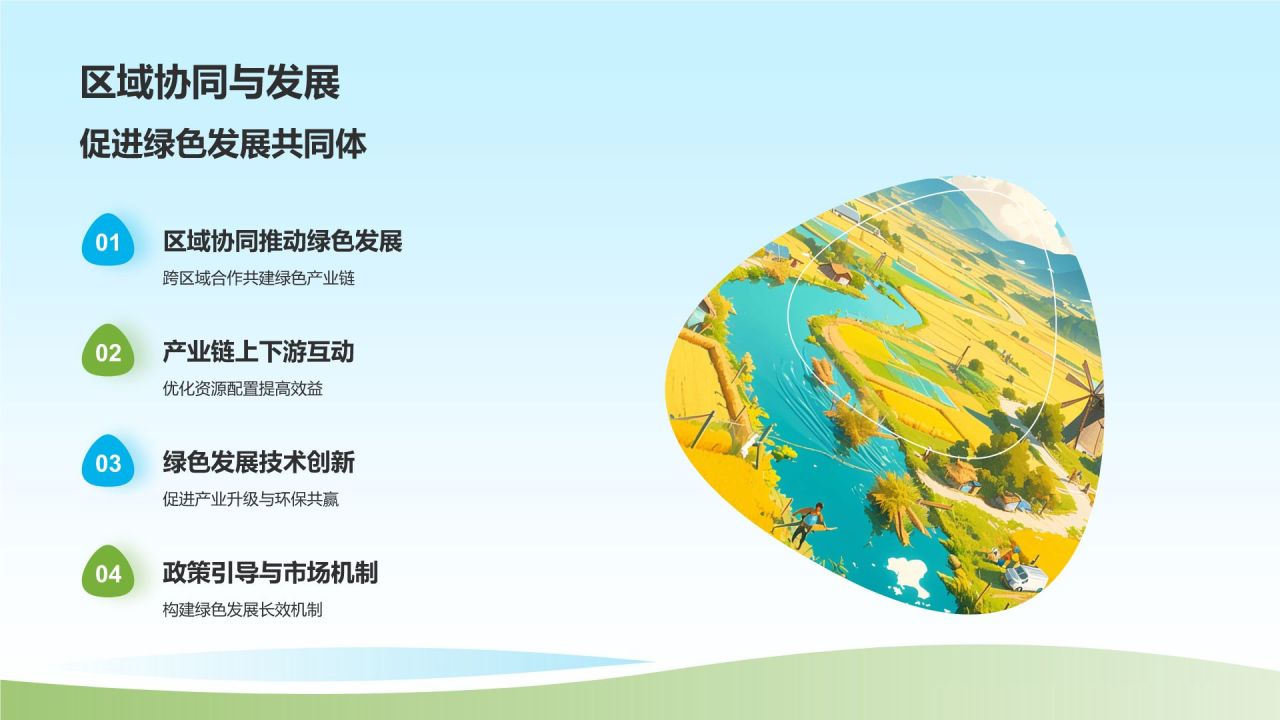 区域协同与发展

促进绿色发展共同体

01
区域协同推动绿色发展
跨区域合作共建绿色产业链

02
产业链上下游互动
优化资源配置提高效益

03
绿色发展技术创新
促进产业升级与环保共赢

04
政策引导与市场机制
构建绿色发展长效机制